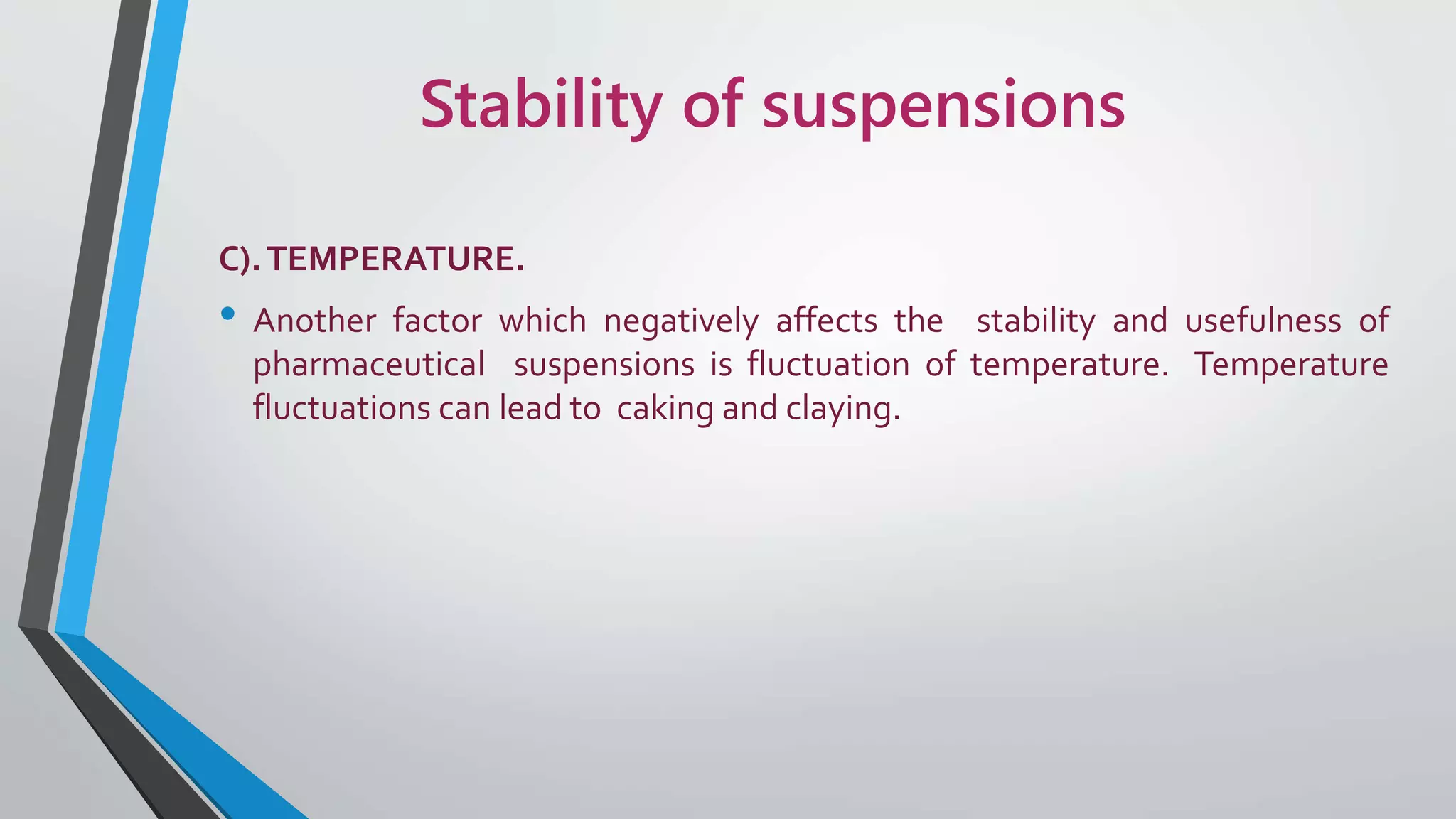 Stability of suspensions

C). TEMPERATURE.

• Another factor which negatively affects the stability and usefulness of pharmaceutical suspensions is fluctuation of temperature. Temperature fluctuations can lead to caking and claying.